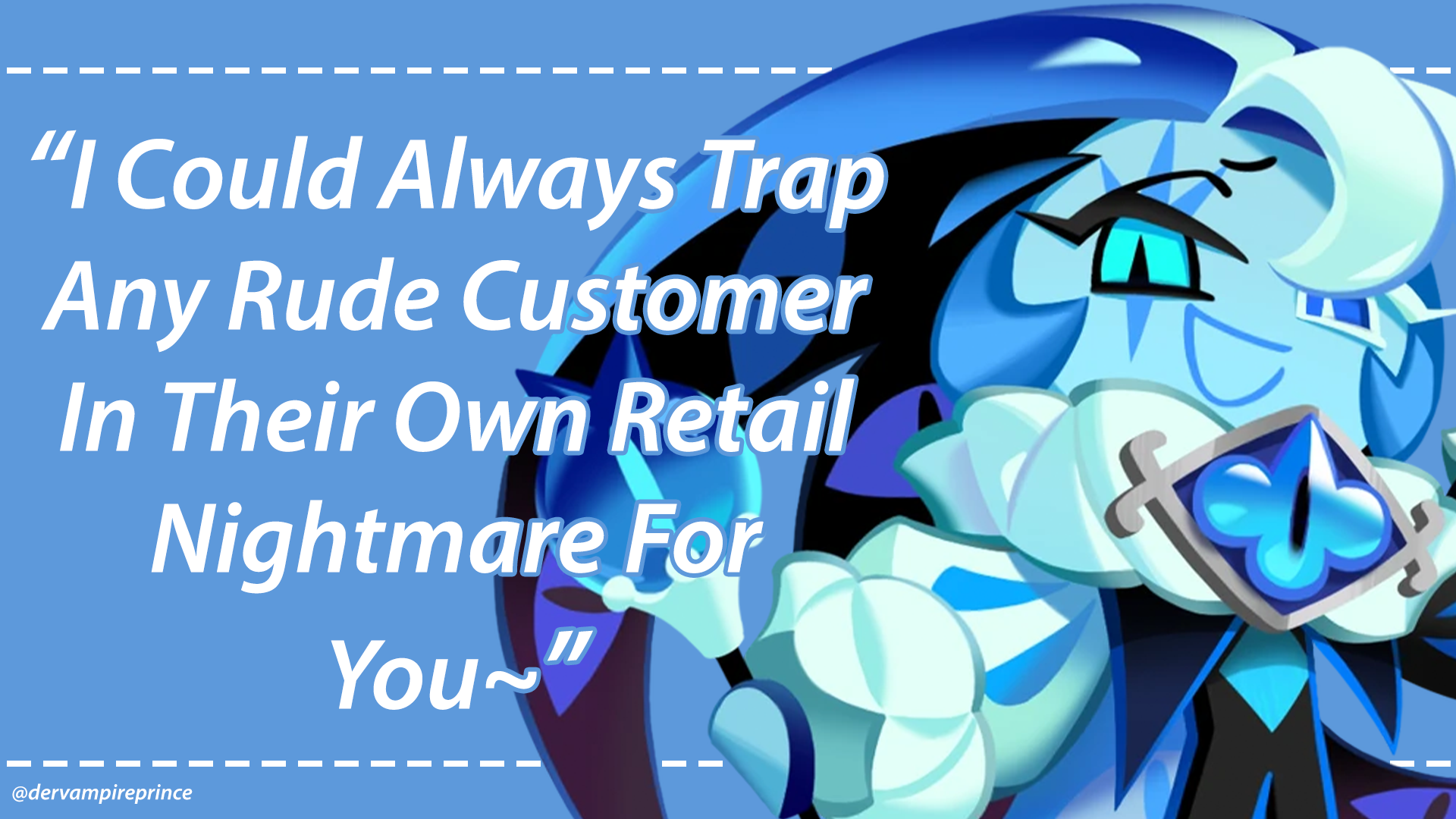 “I Could Always Trap Any Rude Customer In Their Own Retail Nightmare For You~”

@dervampireprince